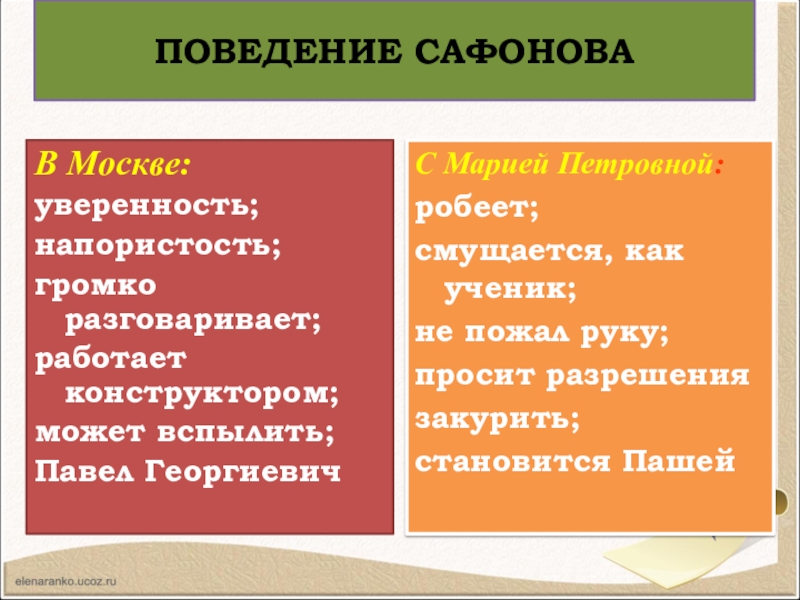 ПОВЕДЕНИЕ САФОНОВА

В Москве:
уверенность;
напористость;
громко разговаривает;
работает конструктором;
может вспылить;
Павел Георгиевич

С Марией Петровной:
робеет;
смущается, как ученик;
не пожал руку;
просит разрешения
закурить;
становится Пашей

elenaranko.ucoz.ru